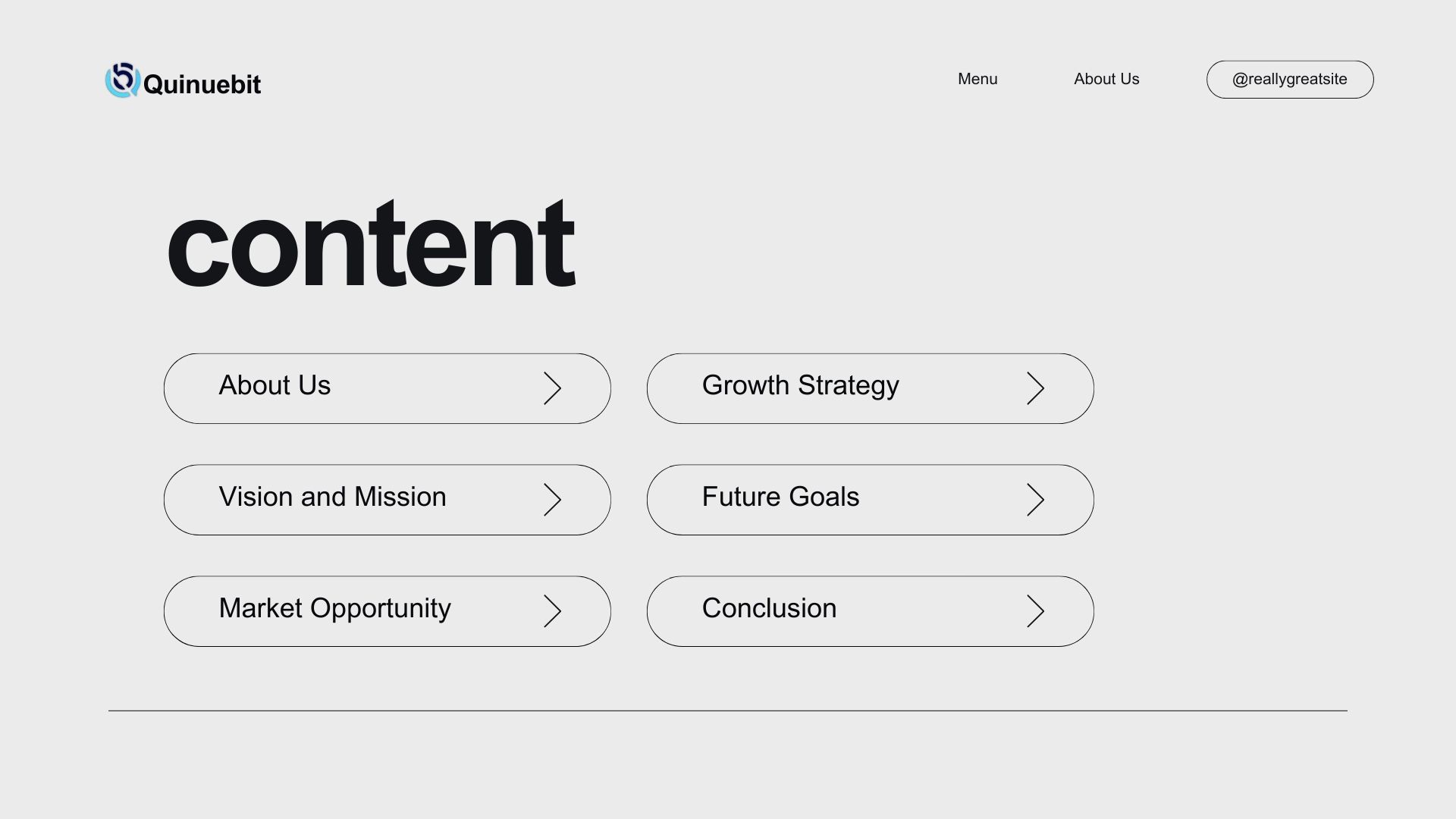 Quinuebit

Menu

About Us

@reallygreatsite

content

About Us

Vision and Mission

Market Opportunity

Growth Strategy

Future Goals

Conclusion